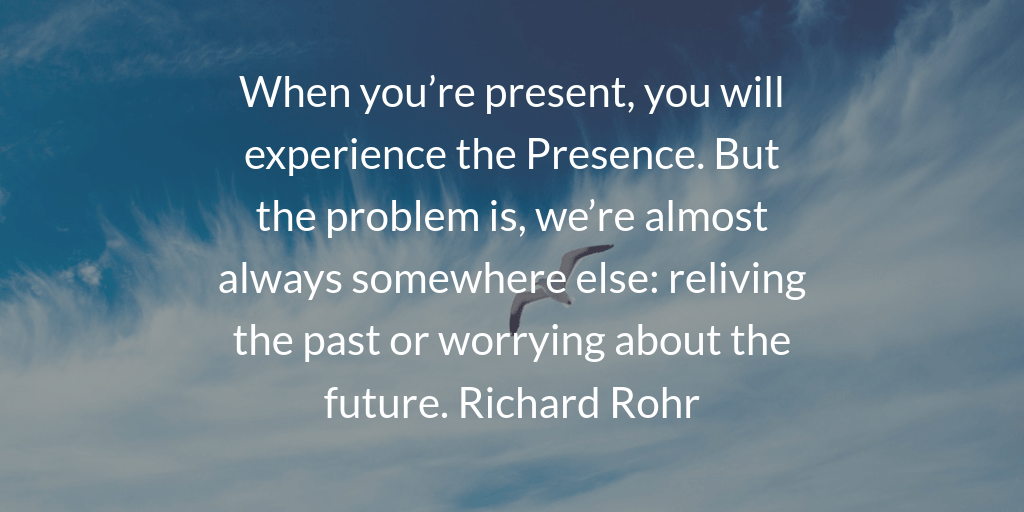 When you’re present, you will experience the Presence. But the problem is, we’re almost always somewhere else: reliving the past or worrying about the future. Richard Rohr